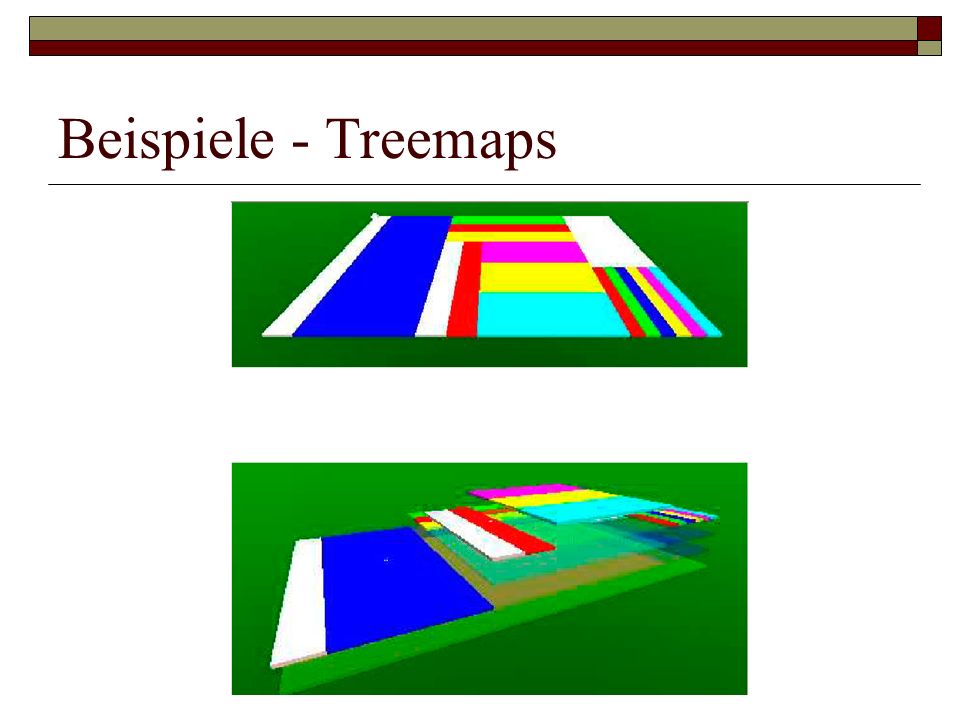 Beispiele - Treemaps